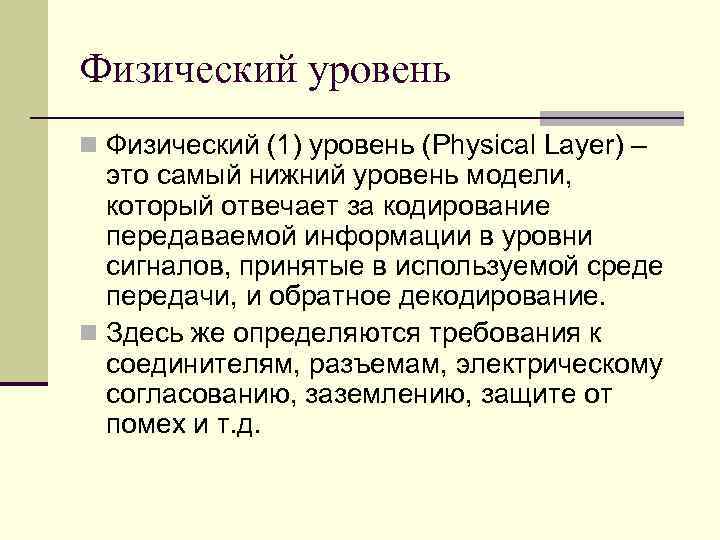 Физический уровень

Физический (1) уровень (Physical Layer) – это самый нижний уровень модели, который отвечает за кодирование передаваемой информации в уровни сигналов, принятые в используемой среде передачи, и обратное декодирование.

Здесь же определяются требования к соединителям, разъемам, электрическому согласованию, заземлению, защите от помех и т.д.